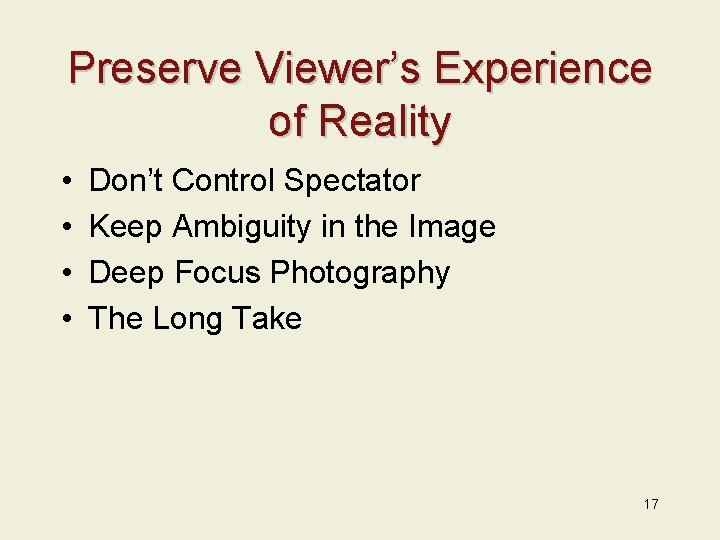 Preserve Viewer’s Experience of Reality

• Don’t Control Spectator
• Keep Ambiguity in the Image
• Deep Focus Photography
• The Long Take

17